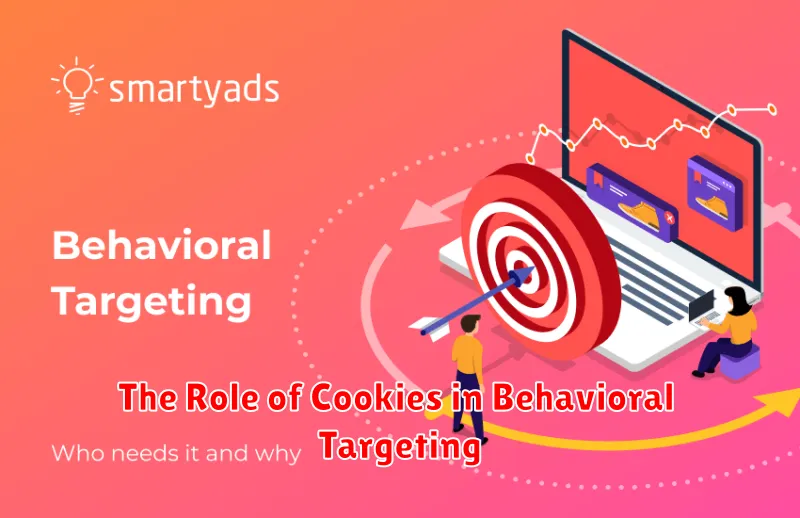 smartyads

Behavioral Targeting

The Role of Cookies in Behavioral Targeting

Who needs it and why